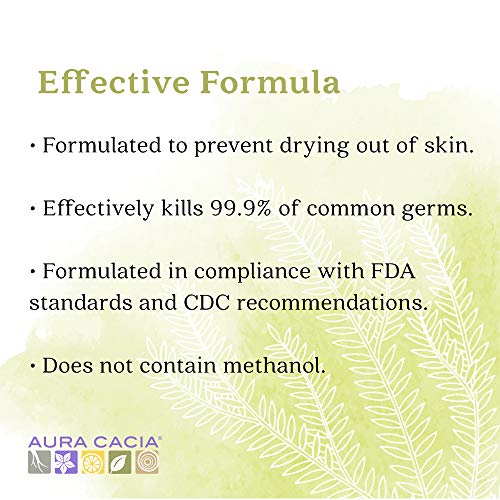 Effective Formula

• Formulated to prevent drying out of skin.

• Effectively kills 99.9% of common germs.

• Formulated in compliance with FDA standards and CDC recommendations.

• Does not contain methanol.

AURA CACIA®